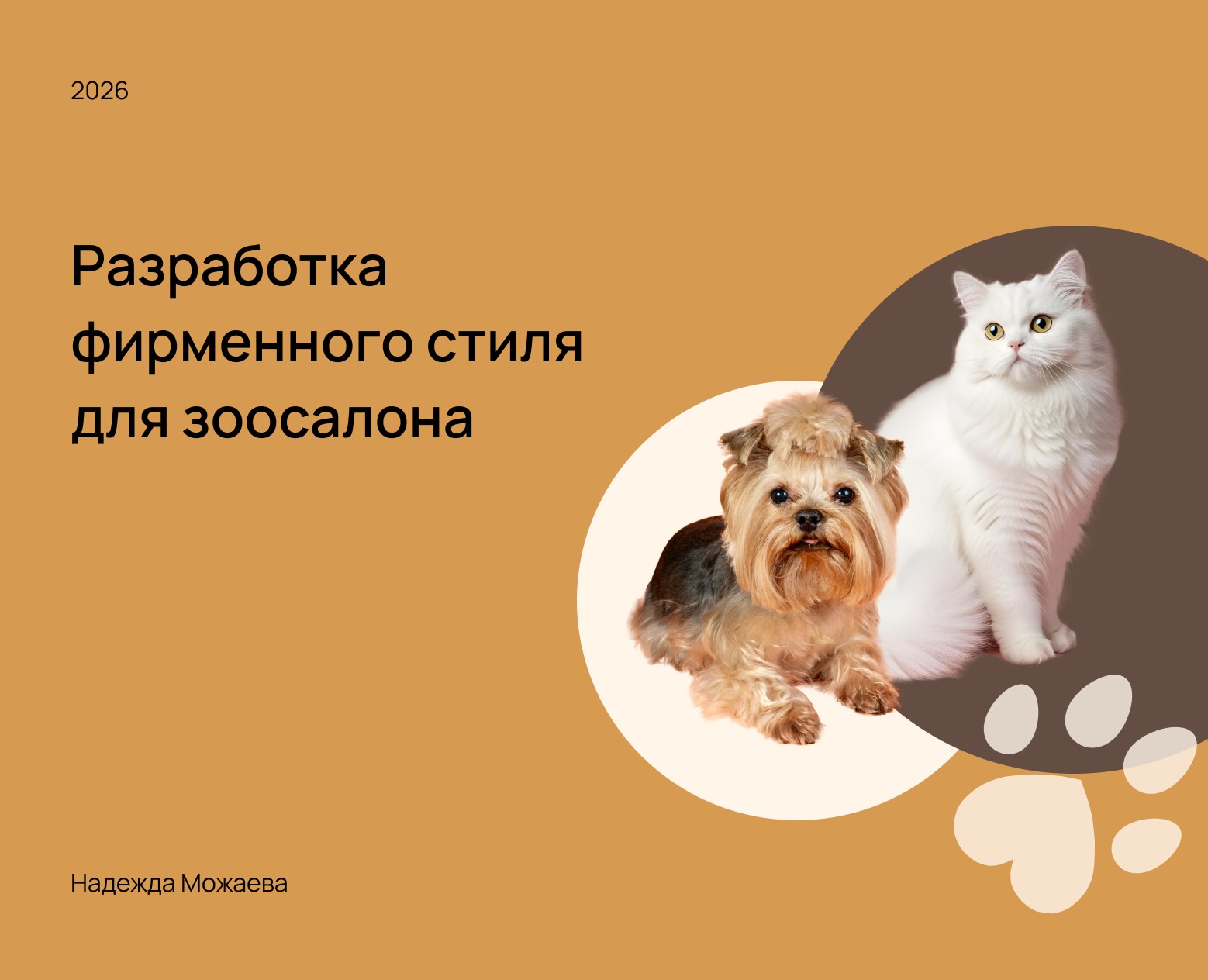 2026

Разработка фирменного стиля для зоосалона

Надежда Можаева